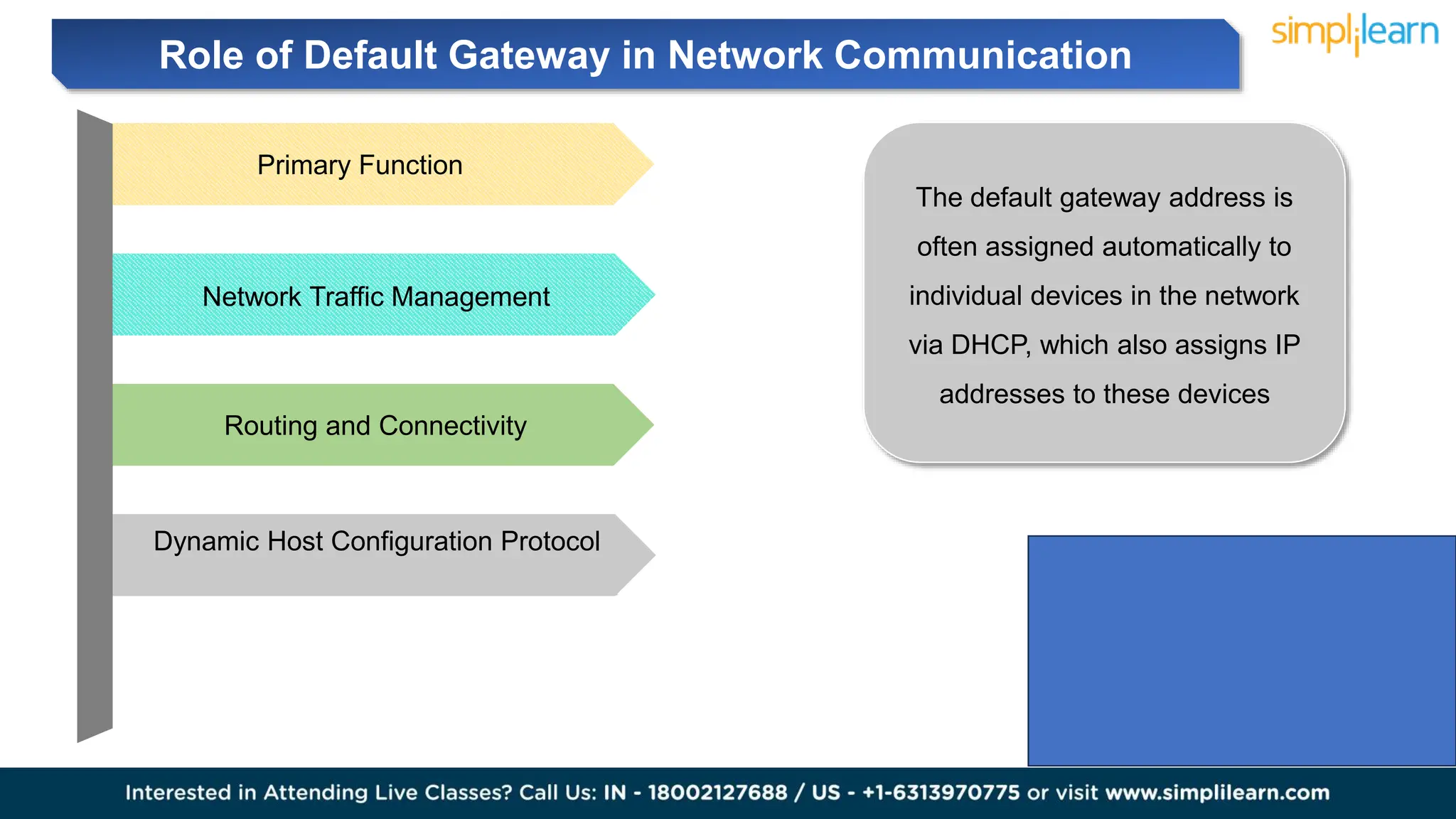 Role of Default Gateway in Network Communication

simplilearn

Primary Function

Network Traffic Management

Routing and Connectivity

Dynamic Host Configuration Protocol

The default gateway address is often assigned automatically to individual devices in the network via DHCP, which also assigns IP addresses to these devices

Interested in Attending Live Classes? Call Us: IN - 18002127688 / US - +1-6313970775 or visit www.simplilearn.com